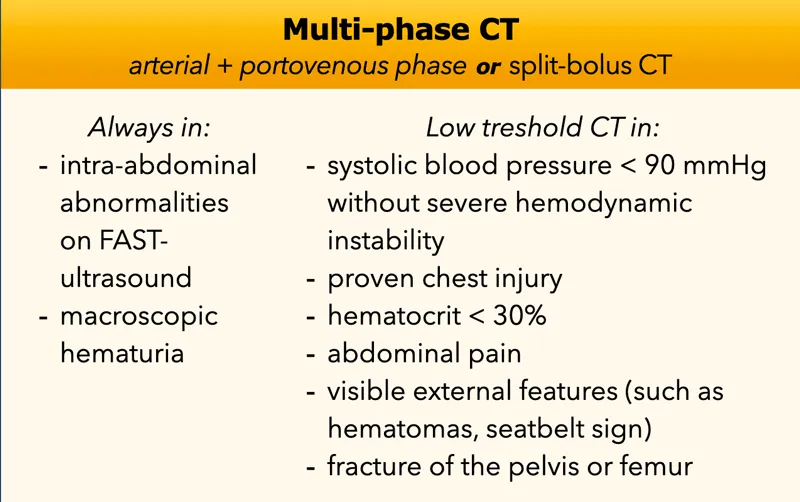 Multi-phase CT
arterial + portovenous phase or split-bolus CT

Always in:
- intra-abdominal abnormalities on FAST-ultrasound
- macroscopic hematuria

Low treshold CT in:
- systolic blood pressure < 90 mmHg without severe hemodynamic instability
- proven chest injury
- hematocrit < 30%
- abdominal pain
- visible external features (such as hematomas, seatbelt sign)
- fracture of the pelvis or femur